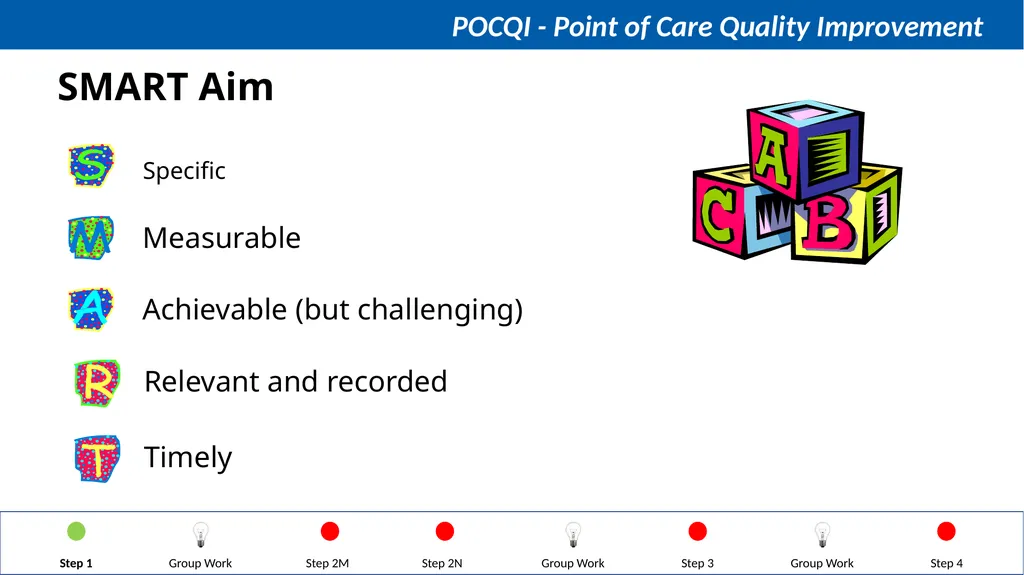 POCQI - Point of Care Quality Improvement

SMART Aim

S Specific

M Measurable

A Achievable (but challenging)

R Relevant and recorded

T Timely

A C B

Step 1 Group Work Step 2M Step 2N Group Work Step 3 Group Work Step 4